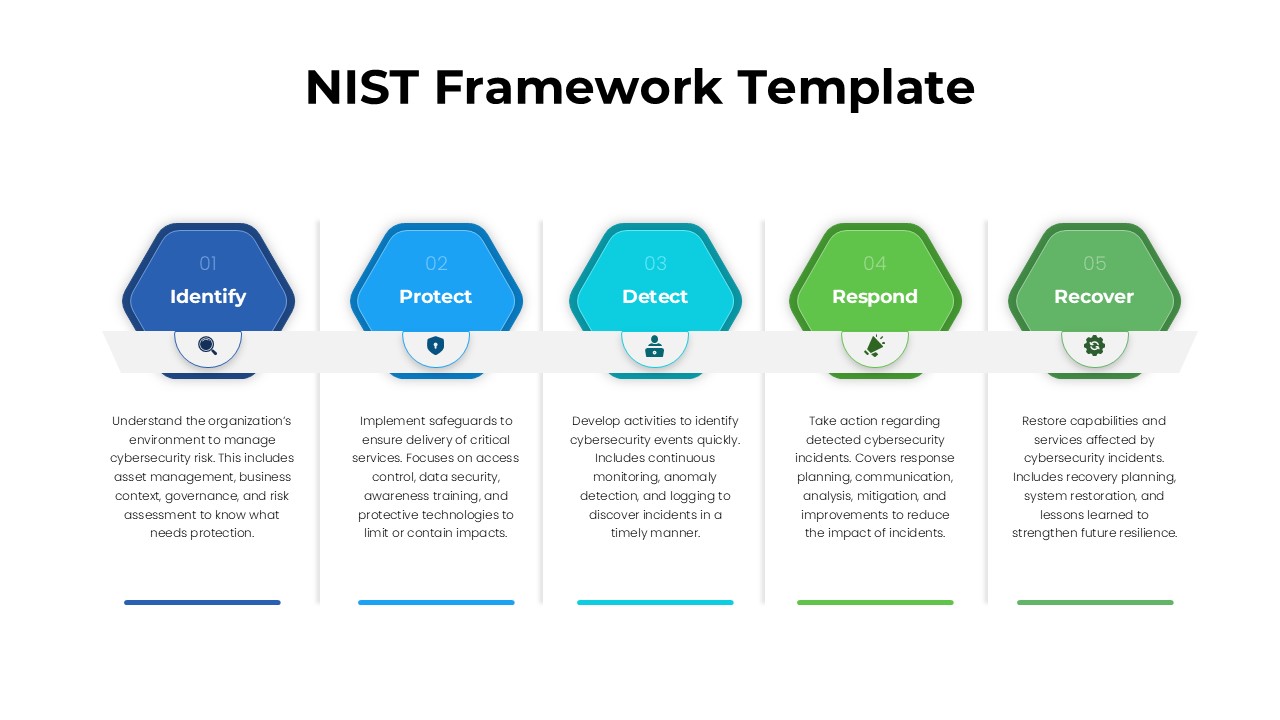 NIST Framework Template

01
Identify

Understand the organization's environment to manage cybersecurity risk. This includes asset management, business context, governance, and risk assessment to know what needs protection.

02
Protect

Implement safeguards to ensure delivery of critical services. Focuses on access control, data security, awareness training, and protective technologies to limit or contain impacts.

03
Detect

Develop activities to identify cybersecurity events quickly. Includes continuous monitoring, anomaly detection, and logging to discover incidents in a timely manner.

04
Respond

Take action regarding detected cybersecurity incidents. Covers response planning, communication, analysis, mitigation, and improvements to reduce the impact of incidents.

05
Recover

Restore capabilities and services affected by cybersecurity incidents. Includes recovery planning, system restoration, and lessons learned to strengthen future resilience.